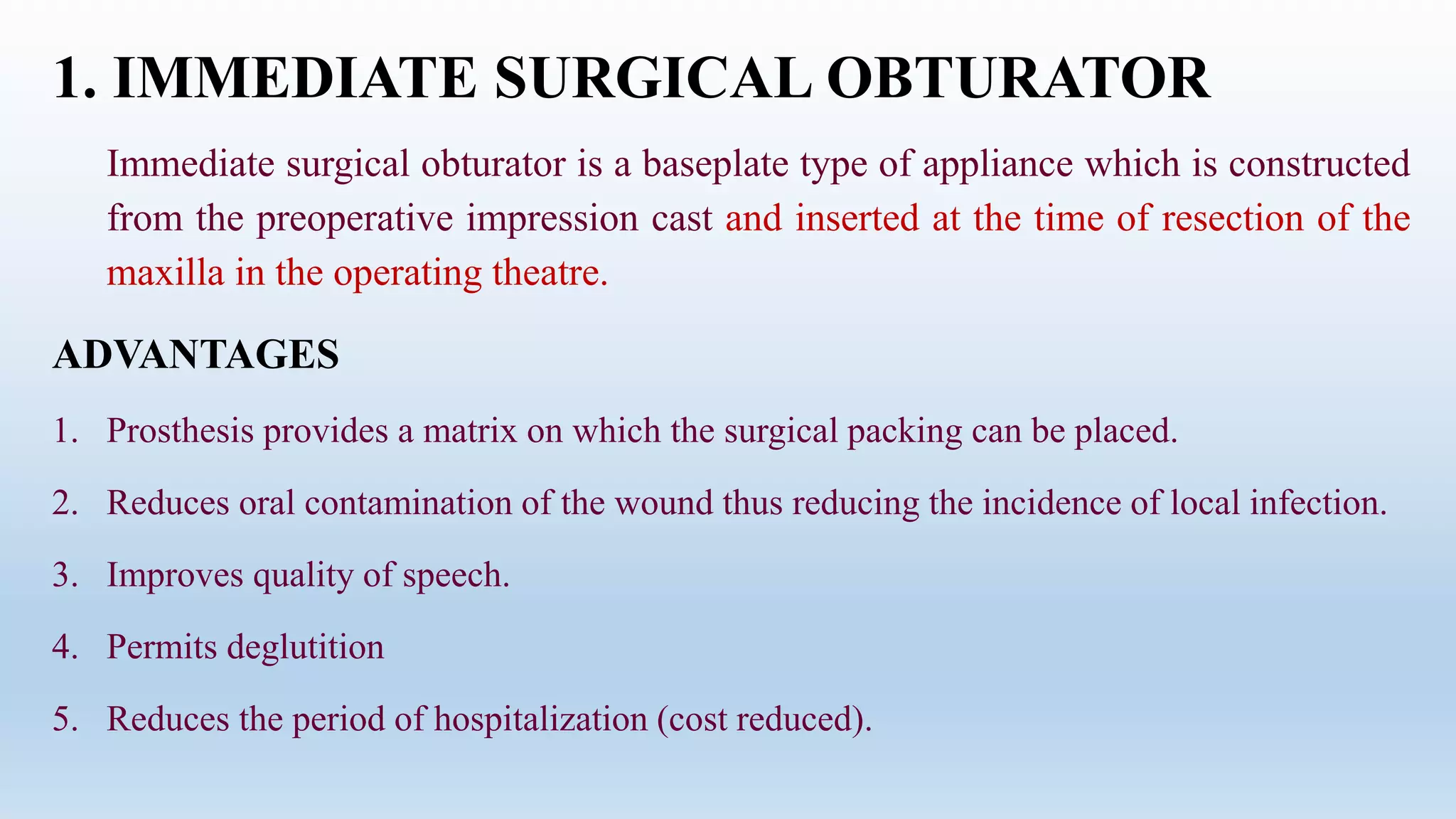 1. IMMEDIATE SURGICAL OBTURATOR

Immediate surgical obturator is a baseplate type of appliance which is constructed from the preoperative impression cast and inserted at the time of resection of the maxilla in the operating theatre.

ADVANTAGES

1. Prosthesis provides a matrix on which the surgical packing can be placed.

2. Reduces oral contamination of the wound thus reducing the incidence of local infection.

3. Improves quality of speech.

4. Permits deglutition

5. Reduces the period of hospitalization (cost reduced).